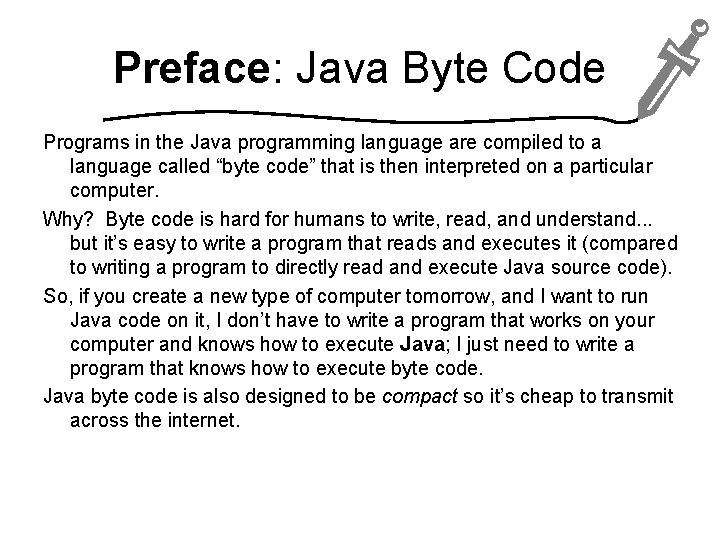 Preface: Java Byte Code

Programs in the Java programming language are compiled to a language called “byte code” that is then interpreted on a particular computer.

Why? Byte code is hard for humans to write, read, and understand... but it’s easy to write a program that reads and executes it (compared to writing a program to directly read and execute Java source code).

So, if you create a new type of computer tomorrow, and I want to run Java code on it, I don’t have to write a program that works on your computer and knows how to execute Java; I just need to write a program that knows how to execute byte code.

Java byte code is also designed to be compact so it’s cheap to transmit across the internet.